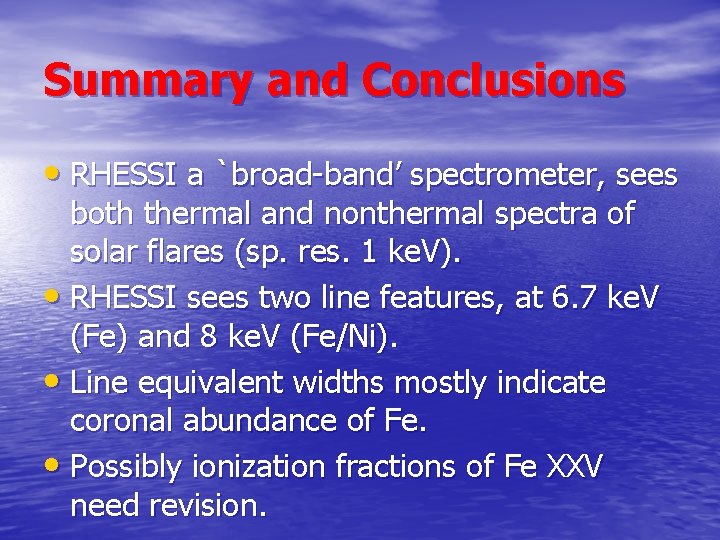 Summary and Conclusions

• RHESSI a `broad-band' spectrometer, sees both thermal and nonthermal spectra of solar flares (sp. res. 1 keV).

• RHESSI sees two line features, at 6.7 keV (Fe) and 8 keV (Fe/Ni).

• Line equivalent widths mostly indicate coronal abundance of Fe.

• Possibly ionization fractions of Fe XXV need revision.